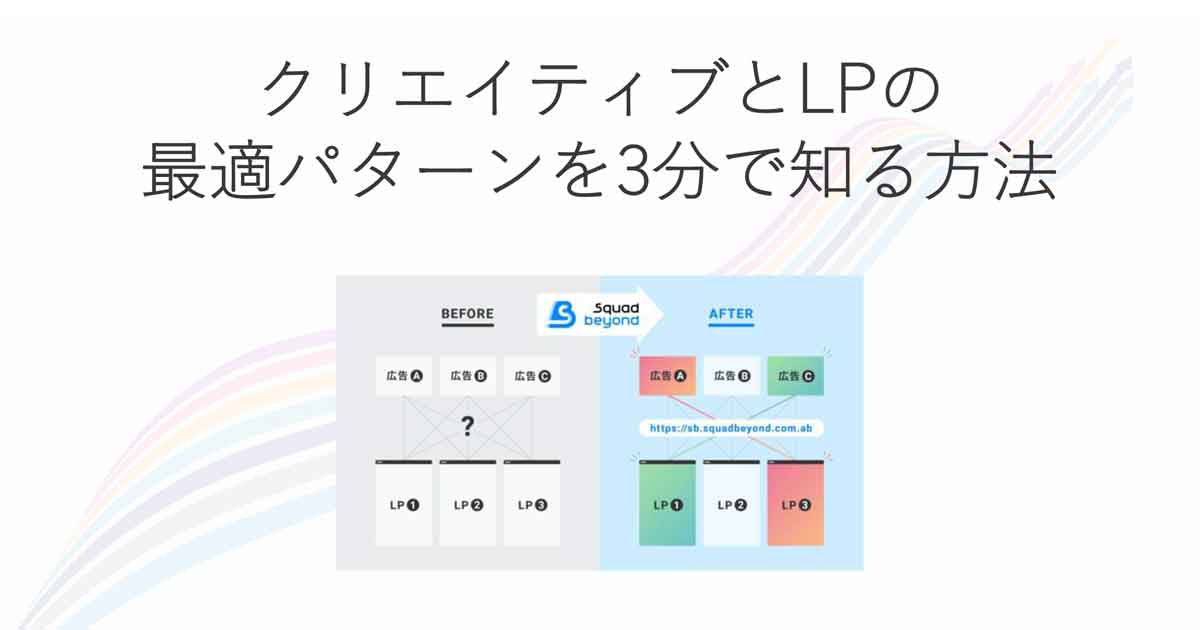 クリエイティブとLPの
最適パターンを3分で知る方法

BEFORE

Squad beyond

AFTER

広告A 広告B 広告C

?

LP1 LP2 LP3

広告A 広告B 広告C

https://sb.squadbeyond.com.ab

LP1 LP2 LP3